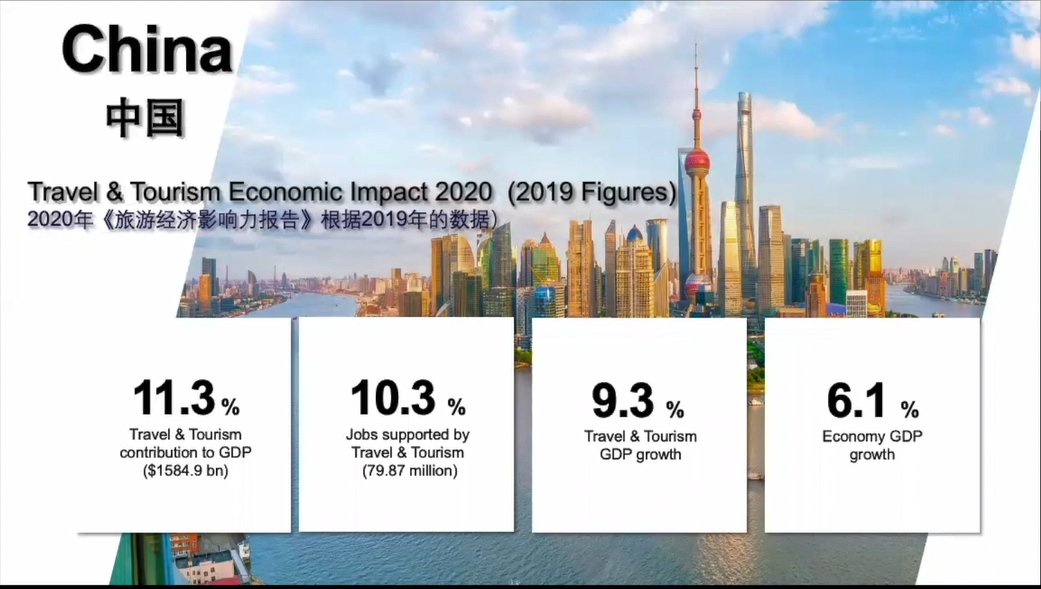 China
中国

Travel & Tourism Economic Impact 2020 (2019 Figures)
2020年《旅游经济影响力报告》根据2019年的数据)

11.3 %
Travel & Tourism contribution to GDP ($1584.9 bn)

10.3 %
Jobs supported by Travel & Tourism (79.87 million)

9.3 %
Travel & Tourism GDP growth

6.1 %
Economy GDP growth